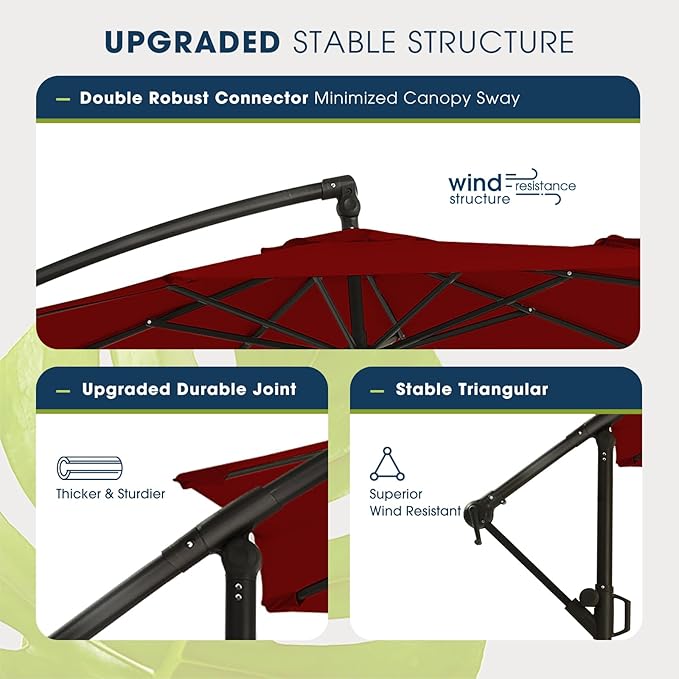 UPGRADED STABLE STRUCTURE

— Double Robust Connector Minimized Canopy Sway

wind resistance structure

— Upgraded Durable Joint

Thicker & Sturdier

— Stable Triangular

Superior Wind Resistant